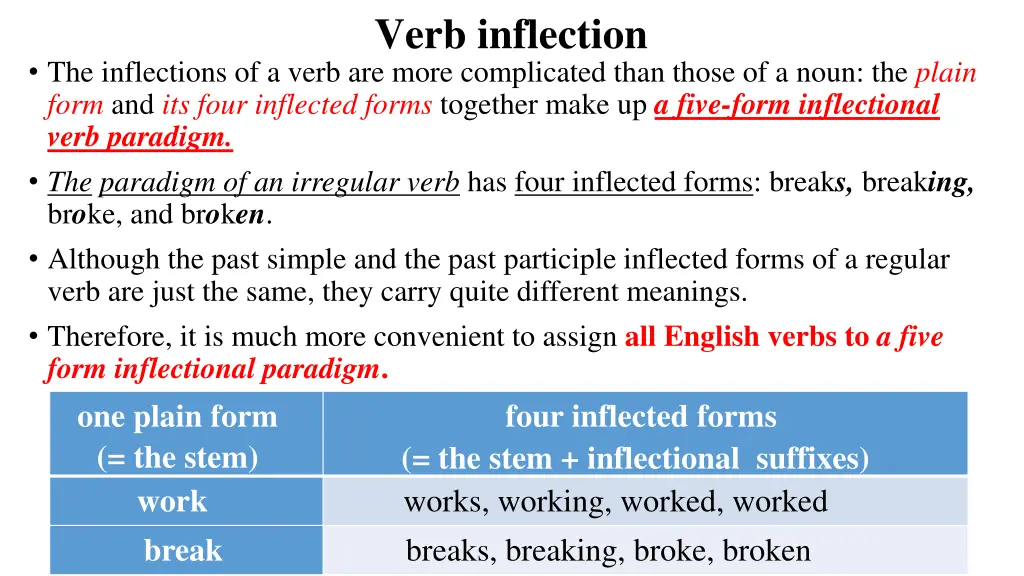 Verb inflection

• The inflections of a verb are more complicated than those of a noun: the plain form and its four inflected forms together make up a five-form inflectional verb paradigm.

• The paradigm of an irregular verb has four inflected forms: breaks, breaking, broke, and broken.

• Although the past simple and the past participle inflected forms of a regular verb are just the same, they carry quite different meanings.

• Therefore, it is much more convenient to assign all English verbs to a five form inflectional paradigm.

| one plain form (= the stem) | four inflected forms (= the stem + inflectional suffixes) |
|---|---|
| work | works, working, worked, worked |
| break | breaks, breaking, broke, broken |